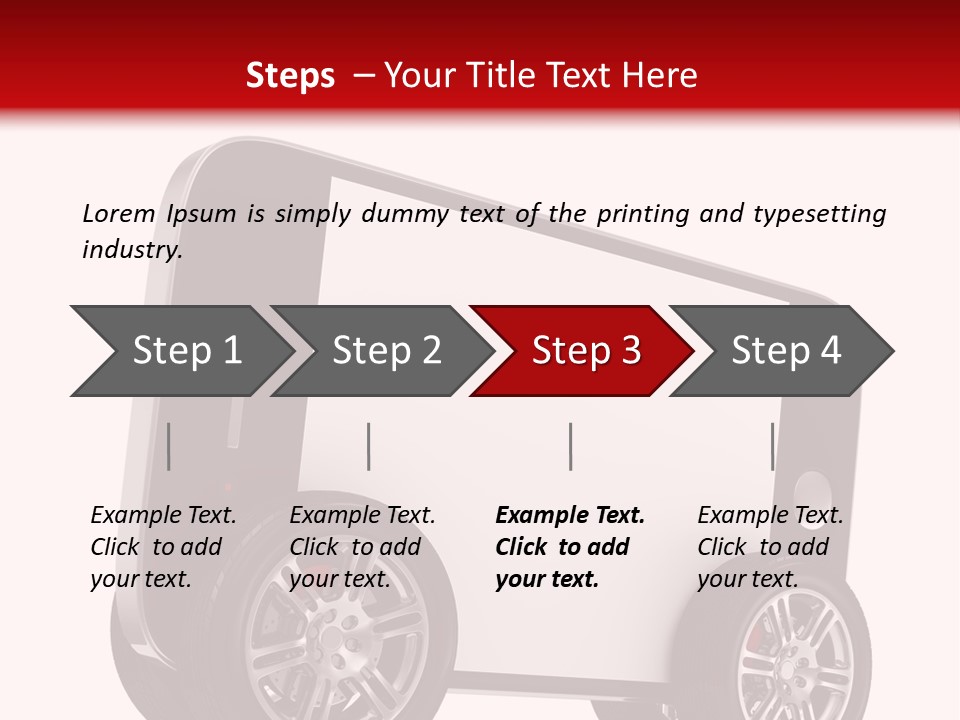 Steps – Your Title Text Here

Lorem Ipsum is simply dummy text of the printing and typesetting industry.

Step 1

Step 2

Step 3

Step 4

Example Text. Click to add your text.

Example Text. Click to add your text.

Example Text. Click to add your text.

Example Text. Click to add your text.